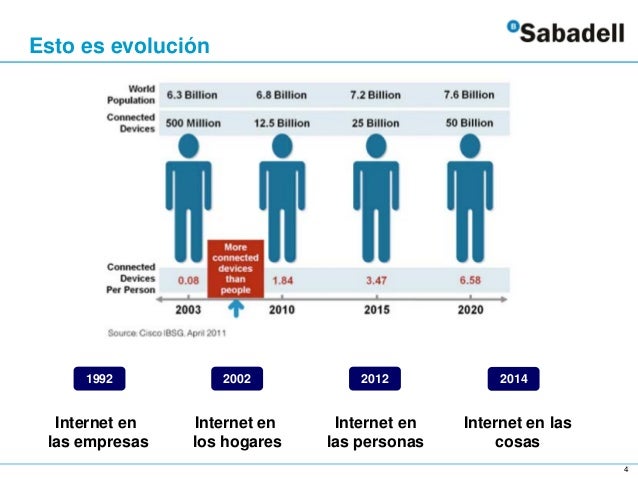 Esto es evolución

Sabadell

| | | | | |
|---|---|---|---|---|
| World Population | 6.3 Billion | 6.8 Billion | 7.2 Billion | 7.6 Billion |
| Connected Devices | 500 Million | 12.5 Billion | 25 Billion | 50 Billion |
| Connected Devices Per Person | 0.08 | 1.84 | 3.47 | 6.58 |
| | 2003 | 2010 | 2015 | 2020 |

More connected devices than people

Source: Cisco IBSG, April 2011

1992
Internet en las empresas

2002
Internet en los hogares

2012
Internet en las personas

2014
Internet en las cosas

4